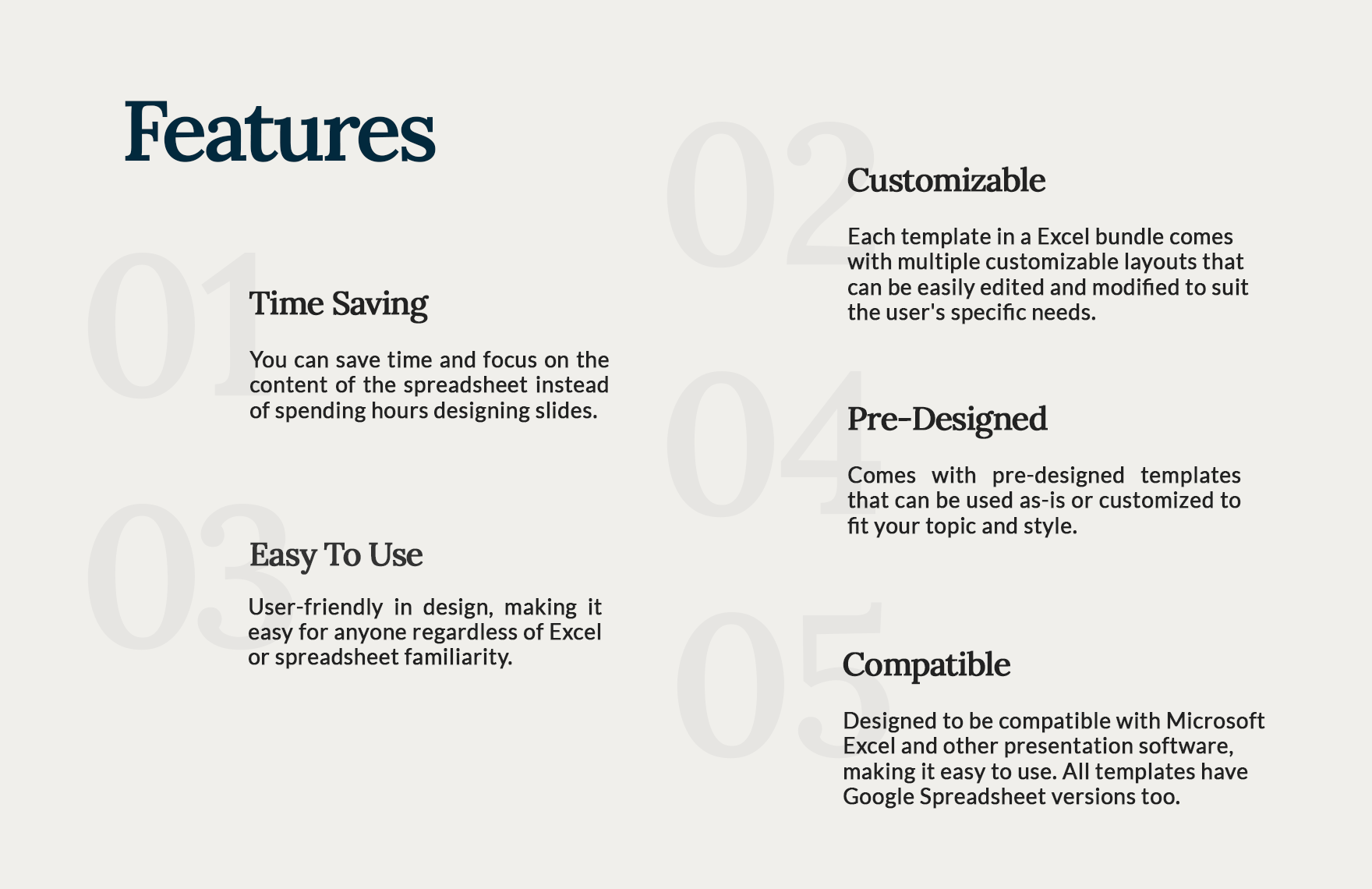 Features

01

Time Saving

You can save time and focus on the content of the spreadsheet instead of spending hours designing slides.

03

Easy To Use

User-friendly in design, making it easy for anyone regardless of Excel or spreadsheet familiarity.

02

Customizable

Each template in a Excel bundle comes with multiple customizable layouts that can be easily edited and modified to suit the user's specific needs.

04

Pre-Designed

Comes with pre-designed templates that can be used as-is or customized to fit your topic and style.

05

Compatible

Designed to be compatible with Microsoft Excel and other presentation software, making it easy to use. All templates have Google Spreadsheet versions too.